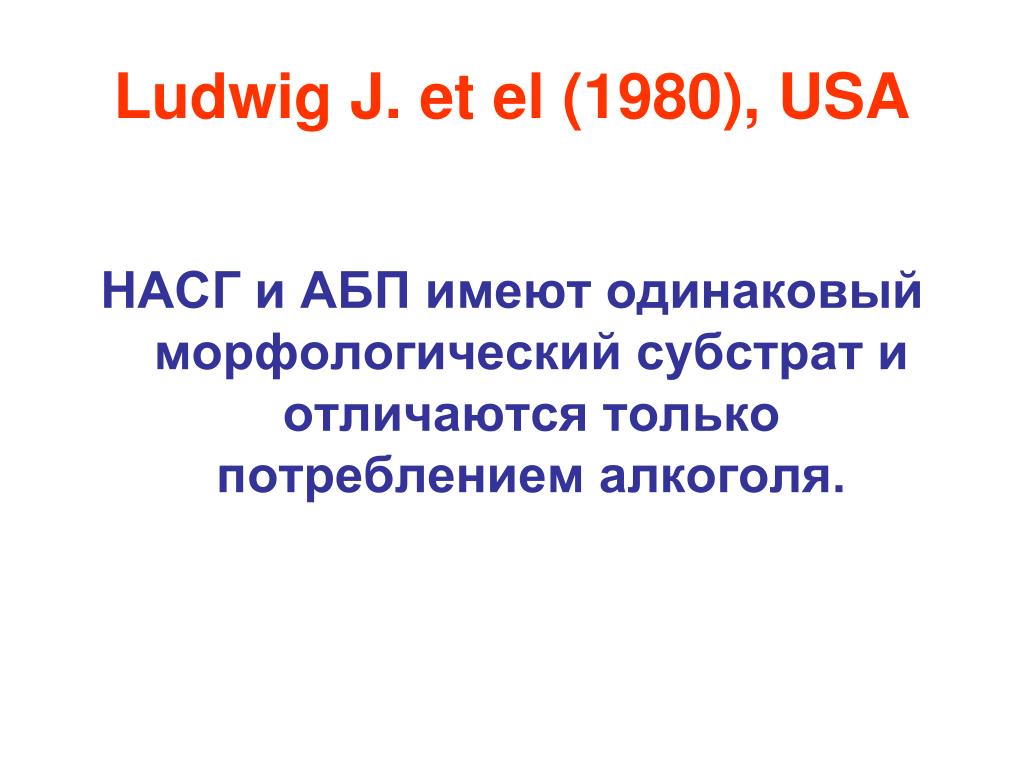 Ludwig J. et el (1980), USA

НАСГ и АБП имеют одинаковый морфологический субстрат и отличаются только потреблением алкоголя.